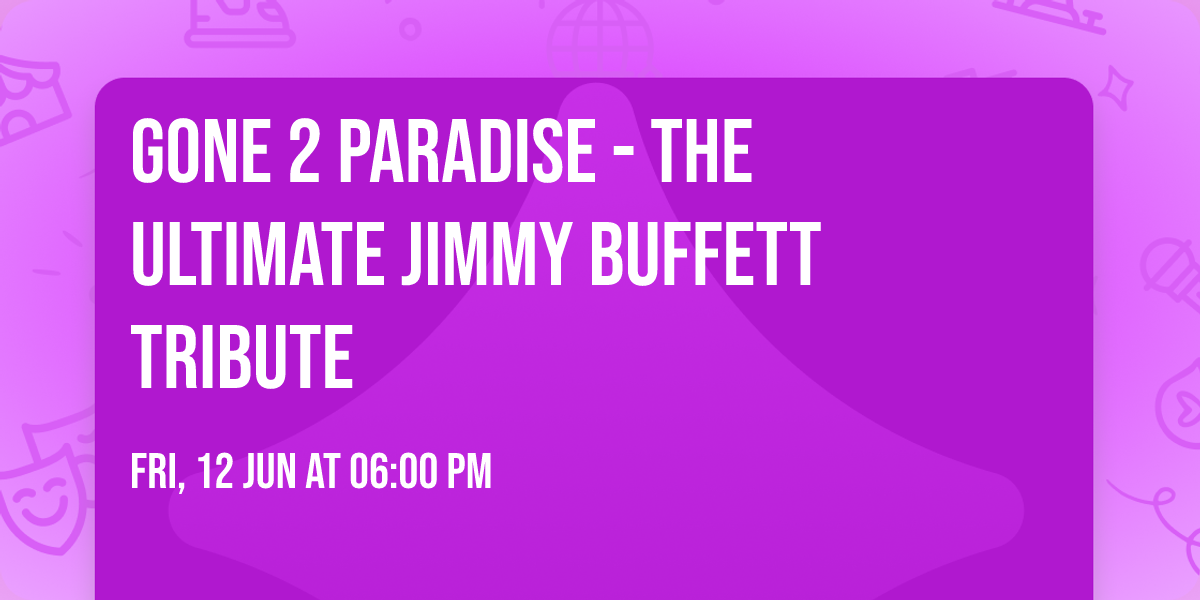 GONE 2 PARADISE - THE ULTIMATE JIMMY BUFFETT TRIBUTE

FRI, 12 JUN AT 06:00 PM